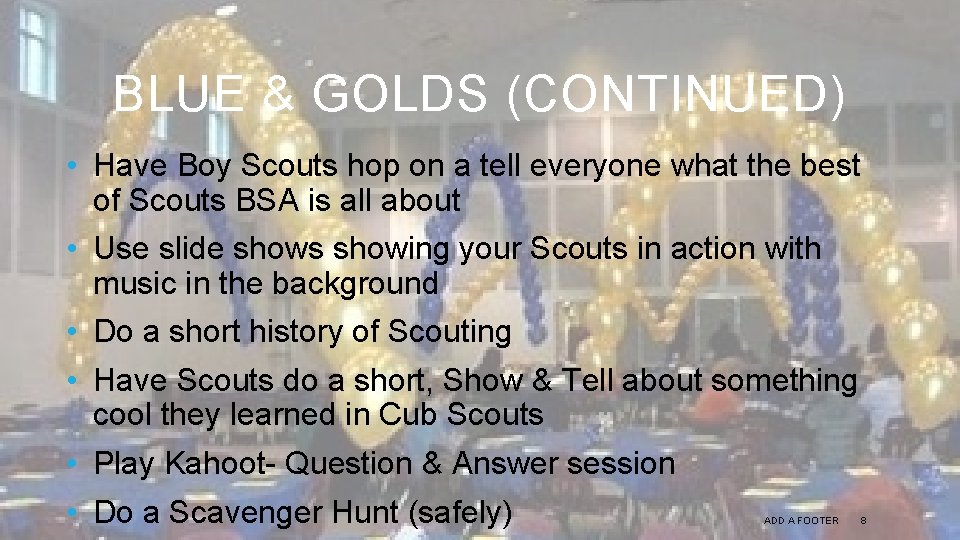 BLUE & GOLDS (CONTINUED)

• Have Boy Scouts hop on a tell everyone what the best of Scouts BSA is all about

• Use slide shows showing your Scouts in action with music in the background

• Do a short history of Scouting

• Have Scouts do a short, Show & Tell about something cool they learned in Cub Scouts

• Play Kahoot- Question & Answer session

• Do a Scavenger Hunt (safely)

ADD A FOOTER 8